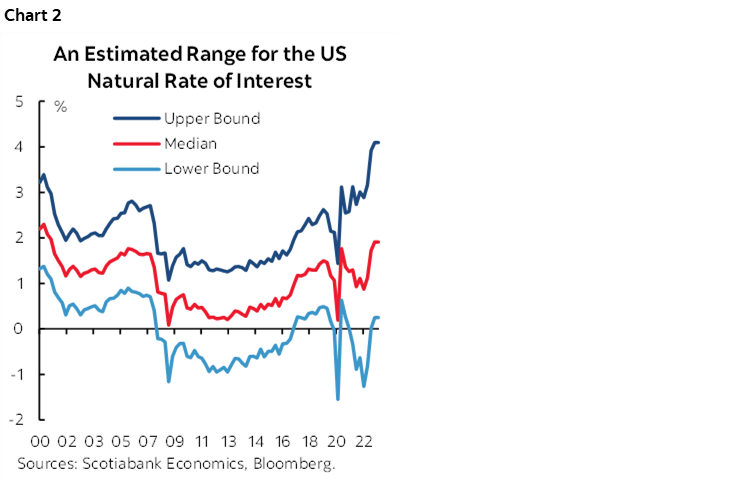 Chart 2

An Estimated Range for the US Natural Rate of Interest

%

Upper Bound
Median
Lower Bound

5
4
3
2
1
0
-1
-2

00 02 03 05 07 09 11 13 14 16 18 20 22

Sources: Scotiabank Economics, Bloomberg.